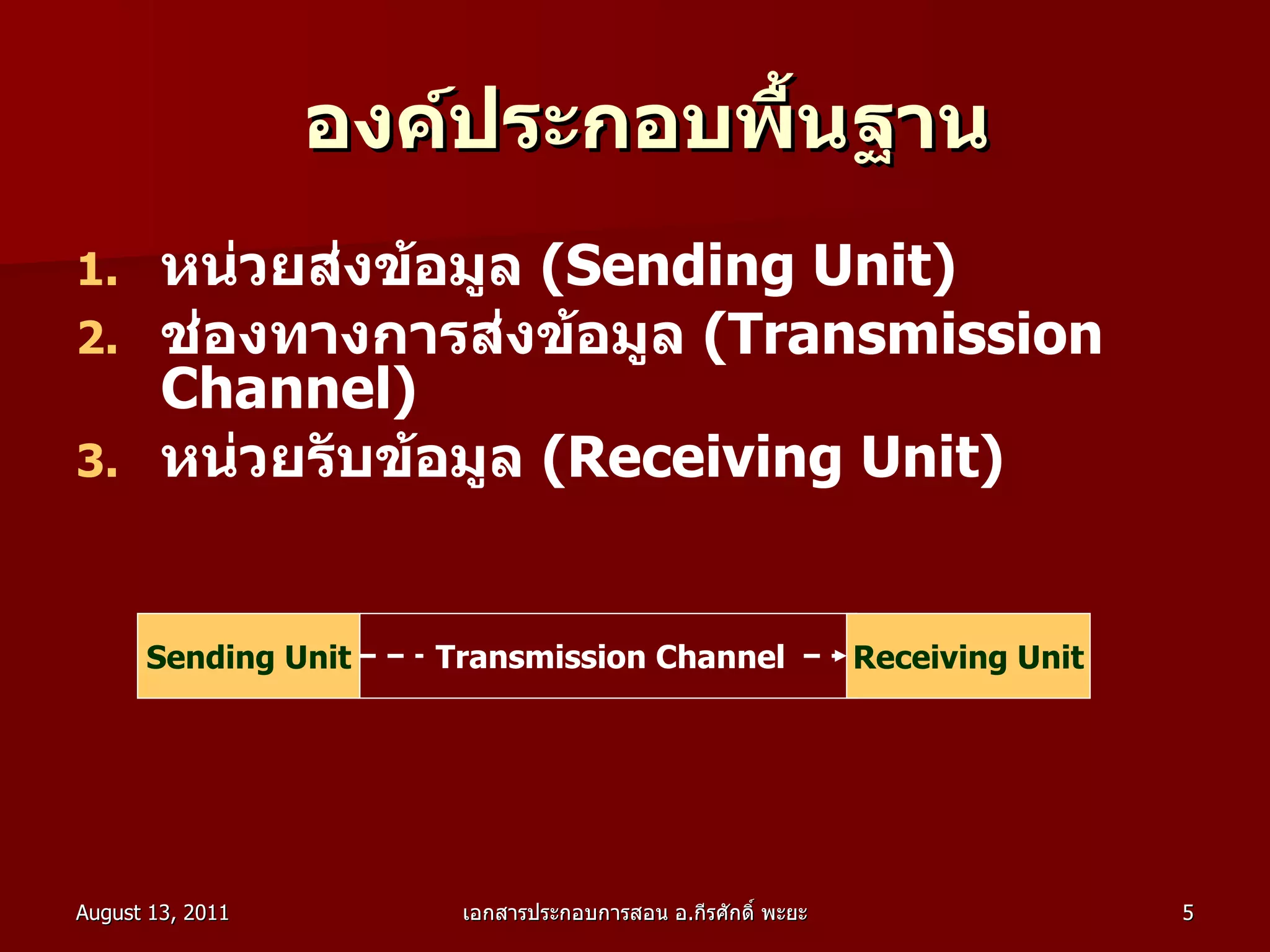 องค์ประกอบพื้นฐาน

1. หน่วยส่งข้อมูล (Sending Unit)
2. ช่องทางการส่งข้อมูล (Transmission Channel)
3. หน่วยรับข้อมูล (Receiving Unit)

Sending Unit Transmission Channel Receiving Unit

August 13, 2011 เอกสารประกอบการสอน อ.กีรศักดิ์ พะยะ 5